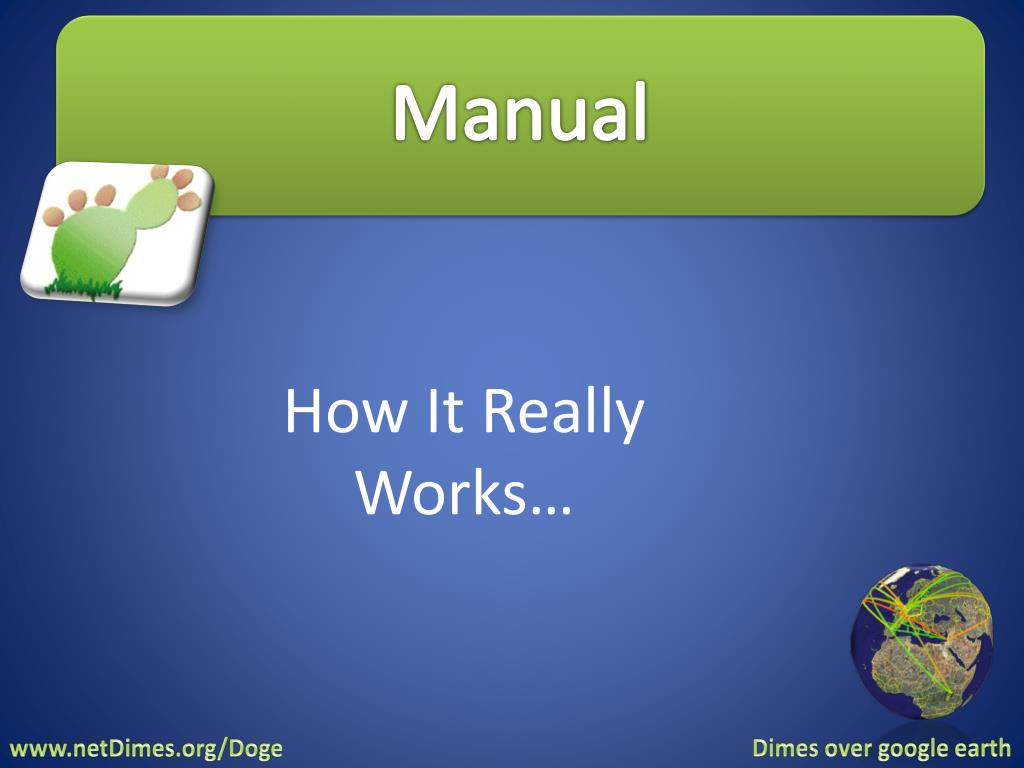 Manual

How It Really Works…

www.netDimes.org/Doge

Dimes over google earth